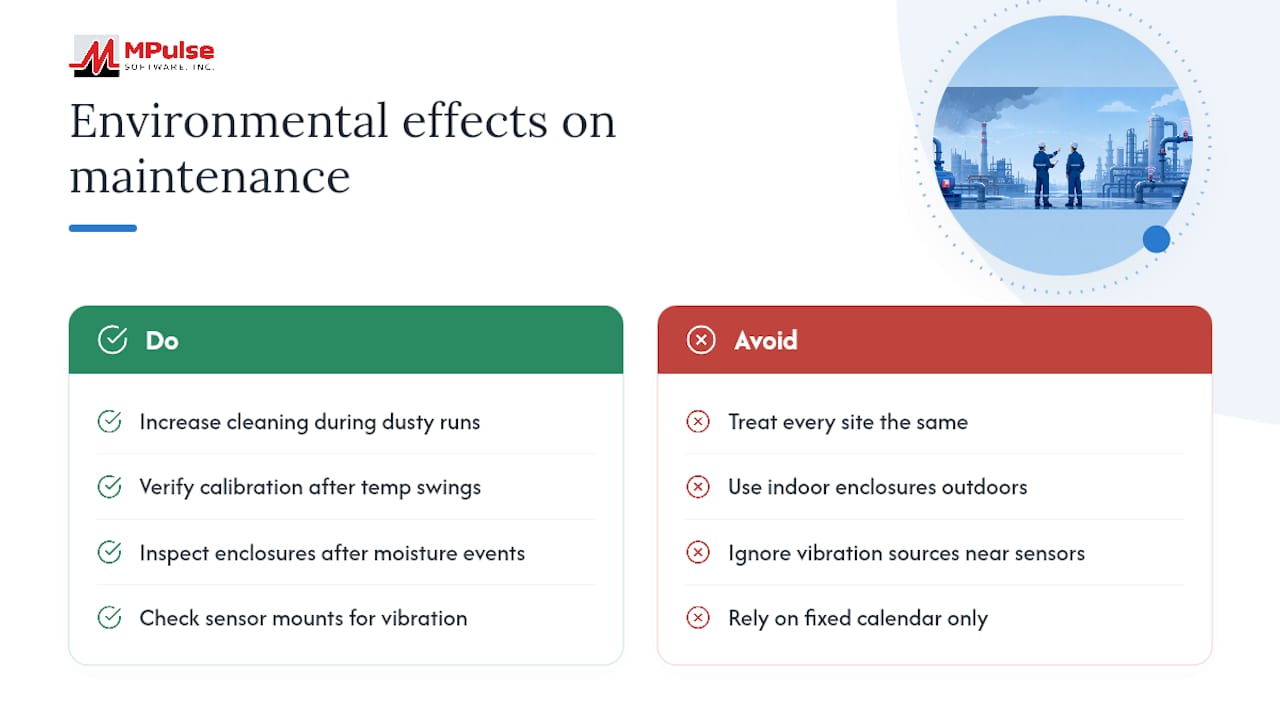 MPulse
SOFTWARE, INC.

Environmental effects on maintenance

Do

Increase cleaning during dusty runs

Verify calibration after temp swings

Inspect enclosures after moisture events

Check sensor mounts for vibration

Avoid

Treat every site the same

Use indoor enclosures outdoors

Ignore vibration sources near sensors

Rely on fixed calendar only